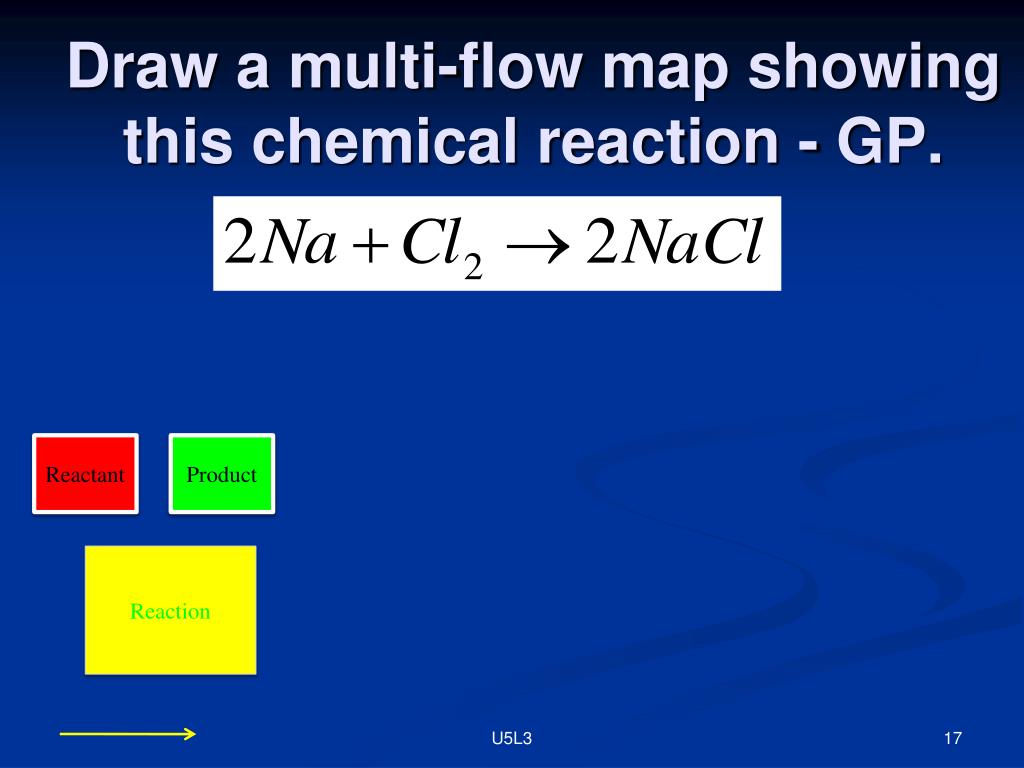 Draw a multi-flow map showing this chemical reaction - GP.

$2Na + Cl_2 \rightarrow 2NaCl$

Reactant

Product

Reaction

U5L3

17